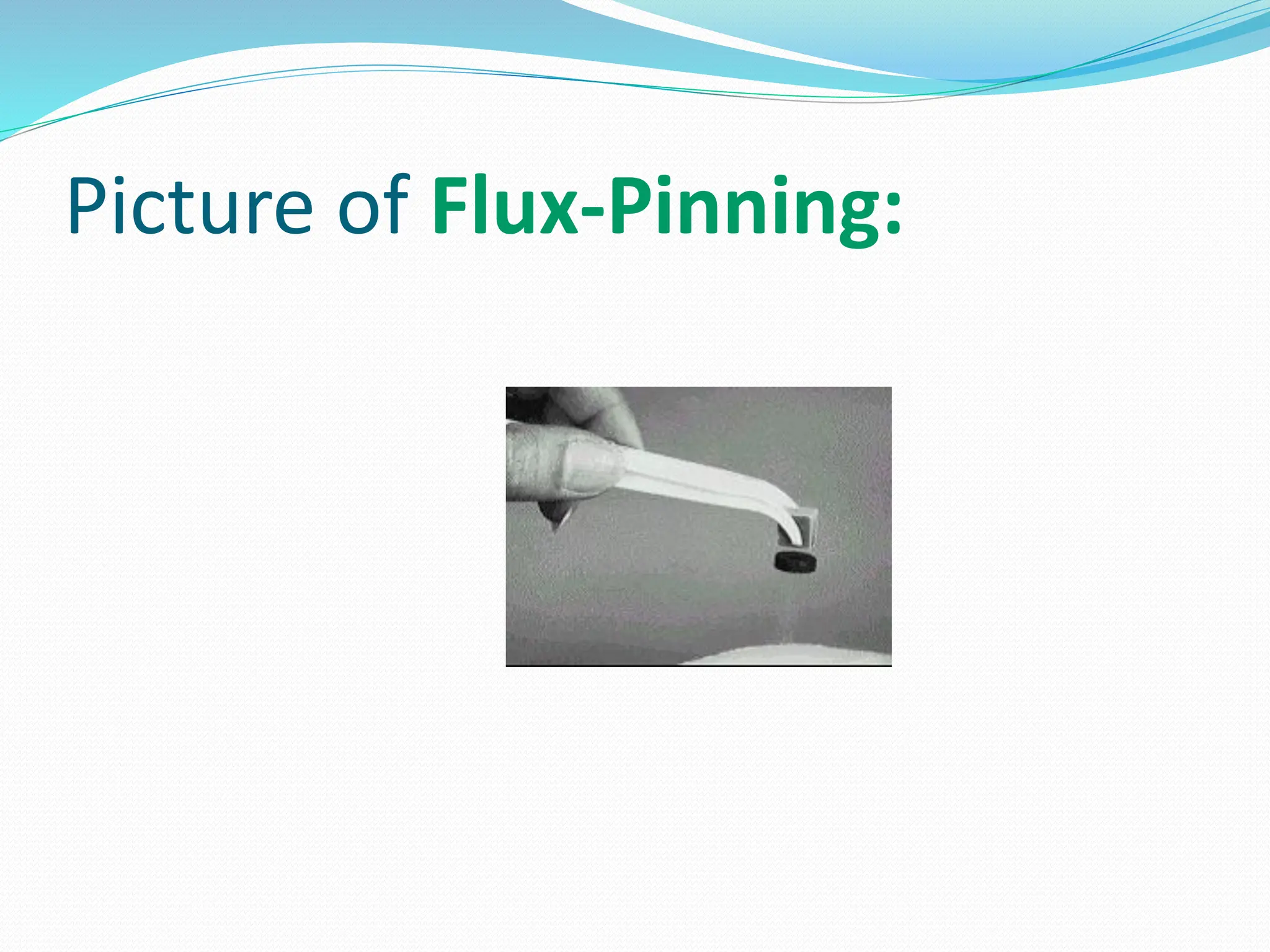 Picture of Flux-Pinning: